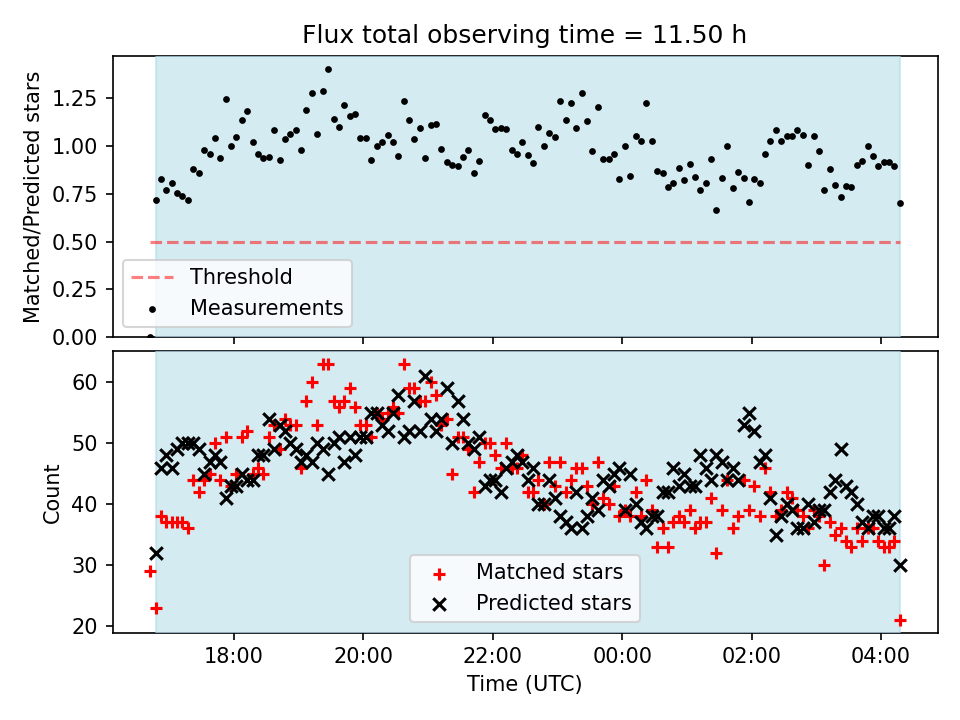 Flux total observing time = 11.50 h

Matched/Predicted stars

1.25
1.00
0.75
0.50
0.25
0.00

Threshold
Measurements

Count

60
50
40
30
20

Matched stars
Predicted stars

18:00
20:00
22:00
00:00
02:00
04:00

Time (UTC)